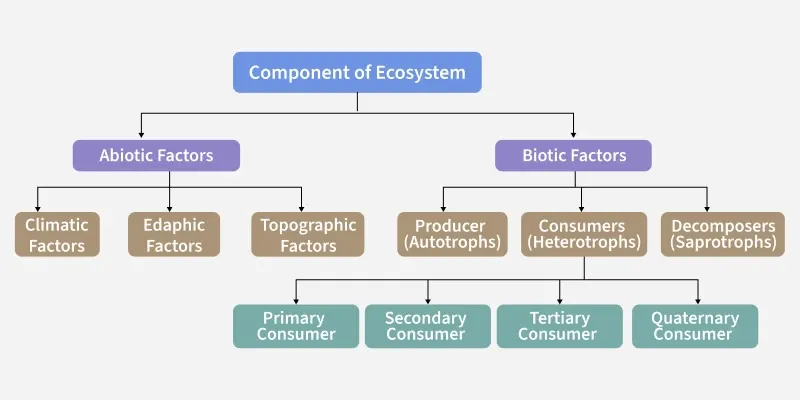 Component of Ecosystem

Abiotic Factors

Biotic Factors

Climatic Factors

Edaphic Factors

Topographic Factors

Producer (Autotrophs)

Consumers (Heterotrophs)

Decomposers (Saprotrophs)

Primary Consumer

Secondary Consumer

Tertiary Consumer

Quaternary Consumer